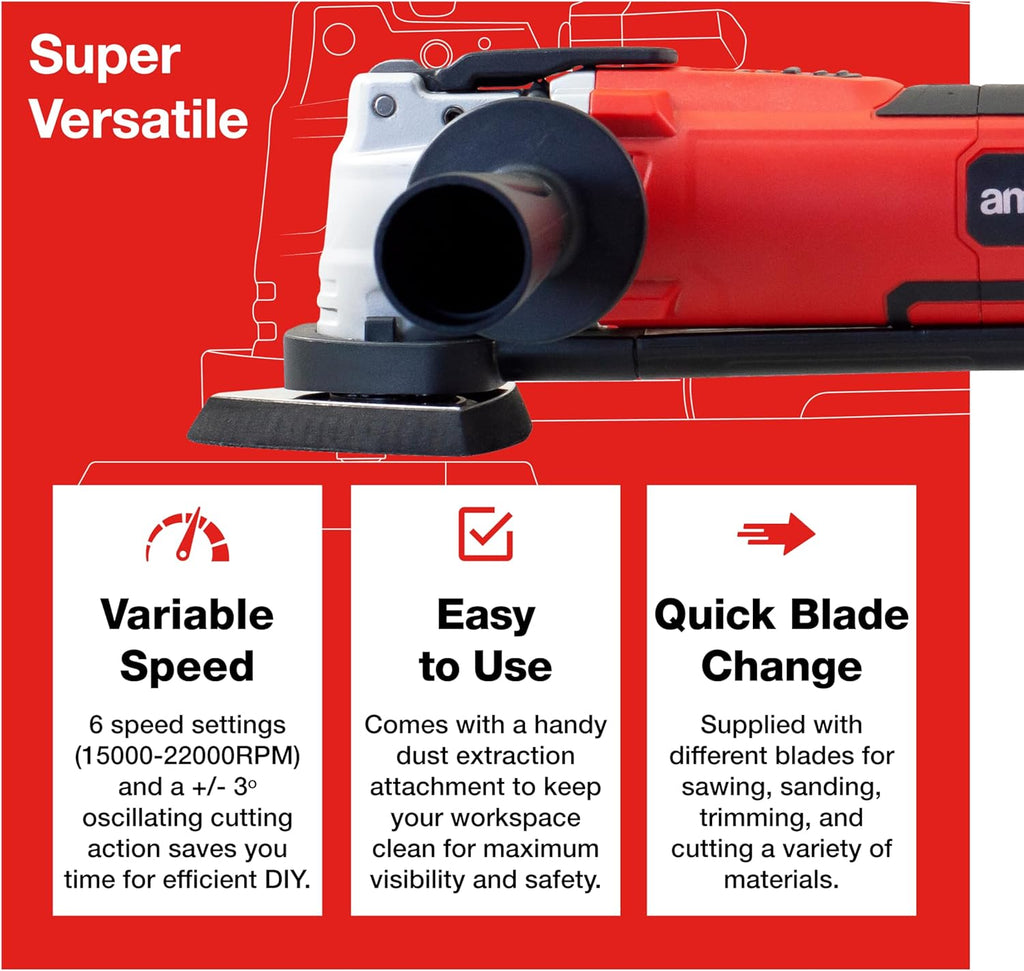 Super Versatile

an

Variable Speed

6 speed settings (15000-22000RPM) and a +/- 3° oscillating cutting action saves you time for efficient DIY.

Easy to Use

Comes with a handy dust extraction attachment to keep your workspace clean for maximum visibility and safety.

Quick Blade Change

Supplied with different blades for sawing, sanding, trimming, and cutting a variety of materials.